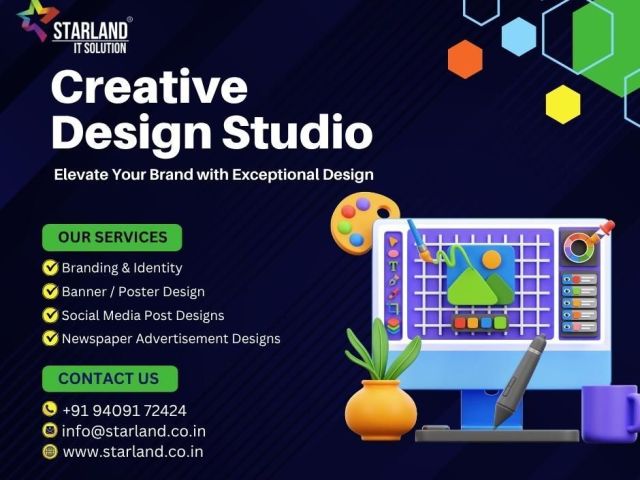 STARLAND®
IT SOLUTION

Creative Design Studio

Elevate Your Brand with Exceptional Design

OUR SERVICES

Branding & Identity
Banner / Poster Design
Social Media Post Designs
Newspaper Advertisement Designs

CONTACT US

+91 94091 72424
info@starland.co.in
www.starland.co.in